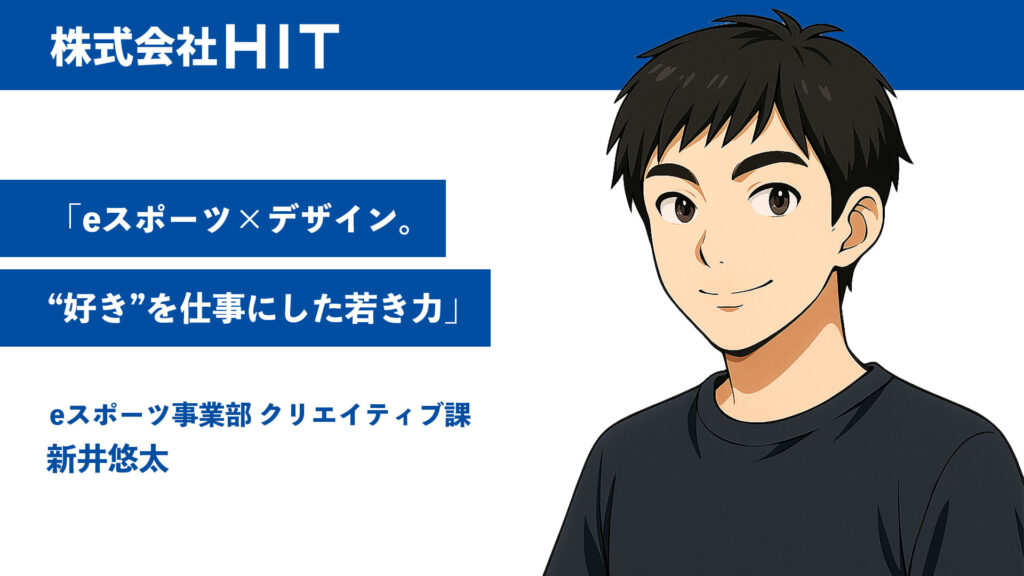 株式会社HIT

「eスポーツ×デザイン。

“好き”を仕事にした若き力」

eスポーツ事業部 クリエイティブ課
新井悠太